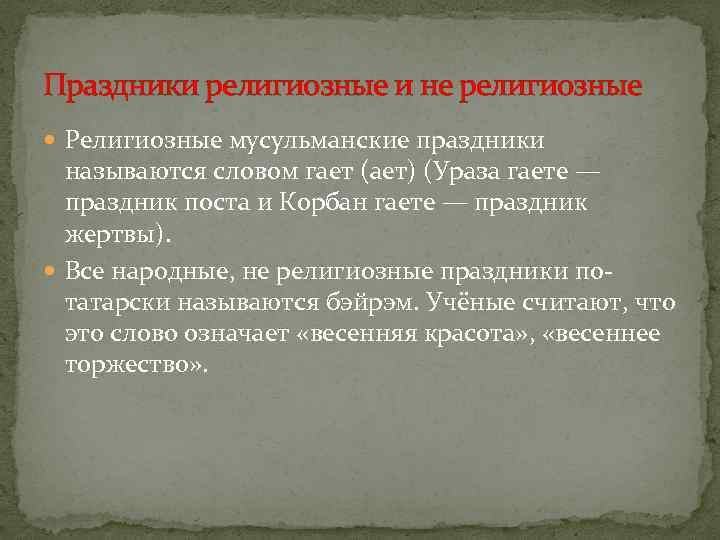 Праздники религиозные и не религиозные

Религиозные мусульманские праздники называются словом гает (ает) (Ураза гаете — праздник поста и Корбан гаете — праздник жертвы).

Все народные, не религиозные праздники по-татарски называются бэйрэм. Учёные считают, что это слово означает «весенняя красота», «весеннее торжество».